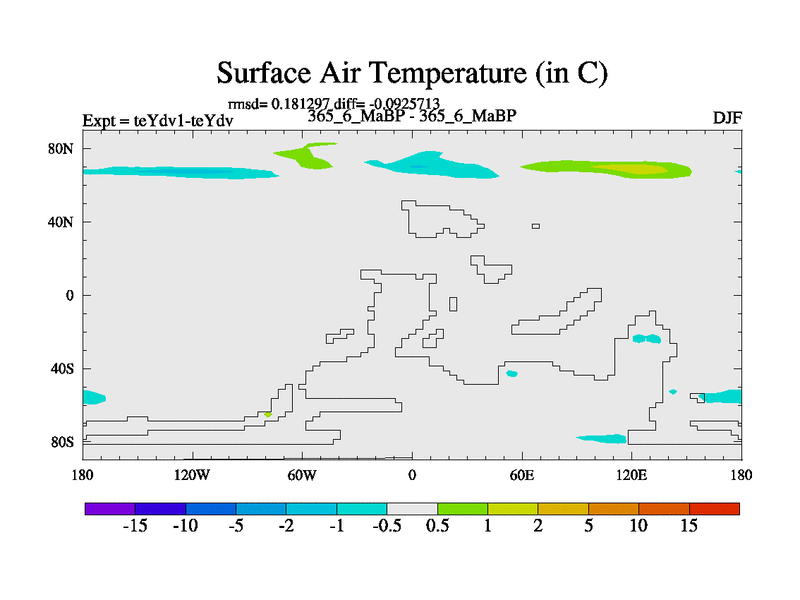 Surface Air Temperature (in C)

rmsd= 0.181297 diff= -0.0925713

Expt = teYdv1-teYdv

365_6_MaBP - 365_6_MaBP

DJF

80N
40N
0
40S
80S

180
120W
60W
0
60E
120E
180

-15 -10 -5 -2 -1 -0.5 0.5 1 2 5 10 15